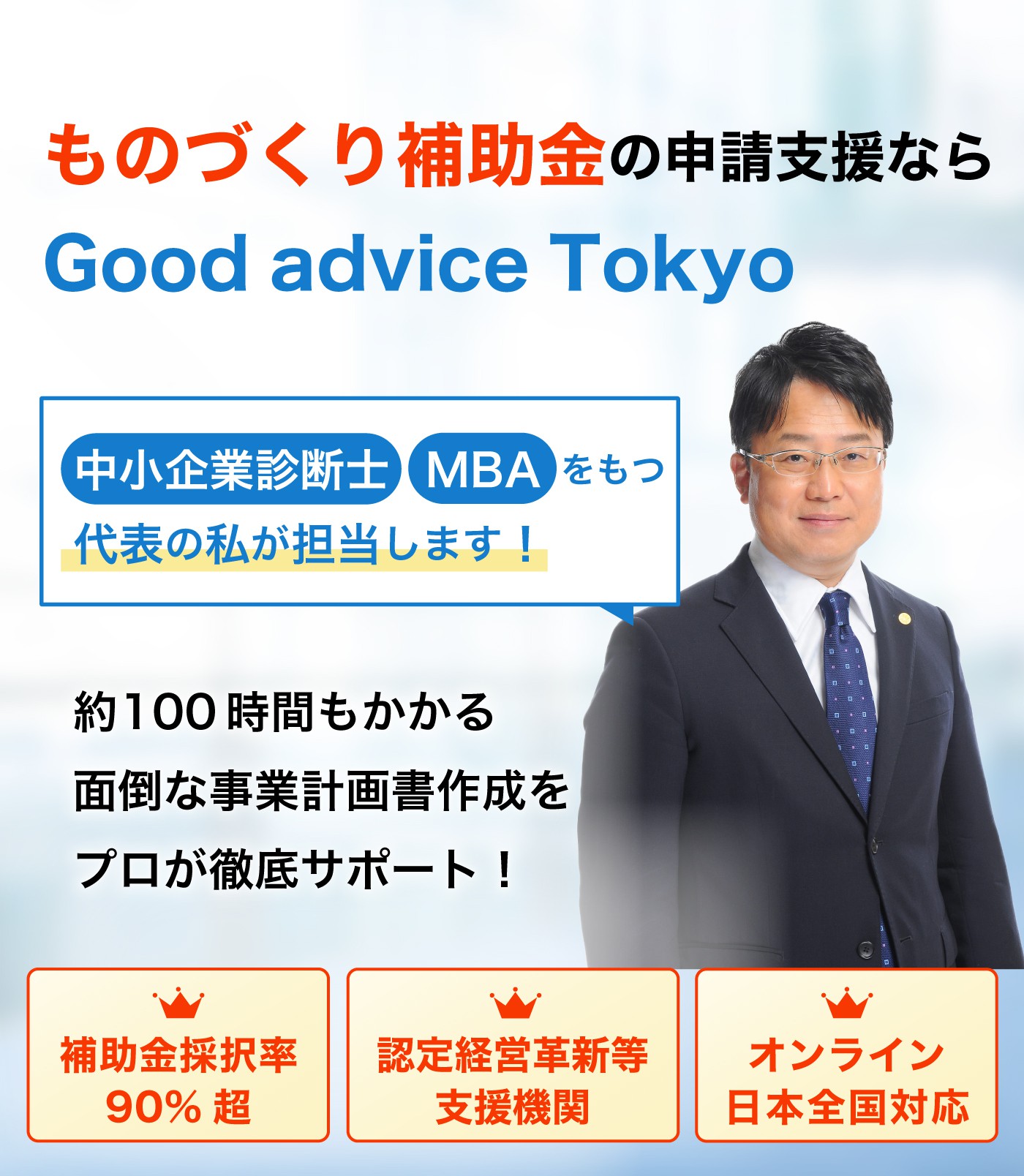 ものづくり補助金の申請支援なら

Good advice Tokyo

中小企業診断士 MBA をもつ
代表の私が担当します！

約100時間もかかる
面倒な事業計画書作成を
プロが徹底サポート！

補助金採択率
90% 超

認定経営革新等
支援機関

オンライン
日本全国対応